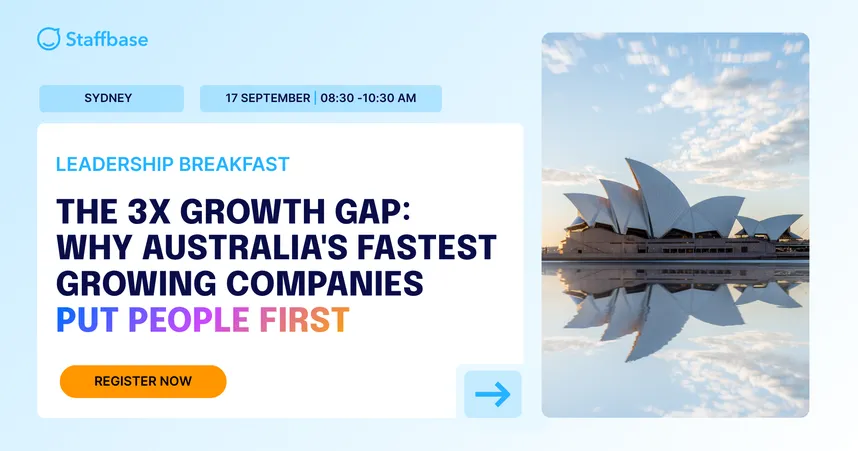 Staffbase

SYDNEY

17 SEPTEMBER | 08:30 -10:30 AM

LEADERSHIP BREAKFAST

THE 3X GROWTH GAP: WHY AUSTRALIA'S FASTEST GROWING COMPANIES PUT PEOPLE FIRST

REGISTER NOW

→